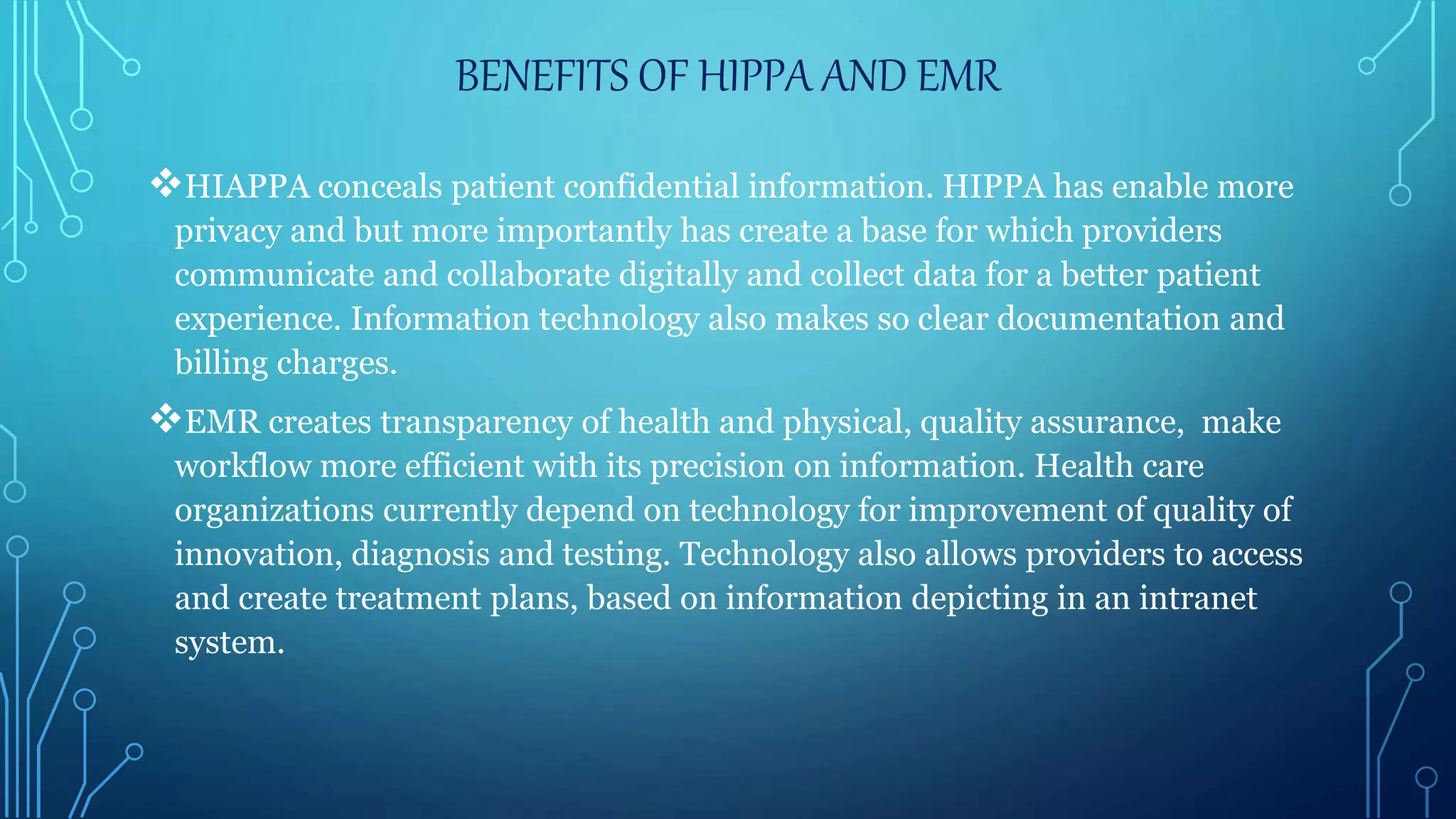 BENEFITS OF HIPPA AND EMR

❖HIAPPA conceals patient confidential information. HIPPA has enable more privacy and but more importantly has create a base for which providers communicate and collaborate digitally and collect data for a better patient experience. Information technology also makes so clear documentation and billing charges.

❖EMR creates transparency of health and physical, quality assurance, make workflow more efficient with its precision on information. Health care organizations currently depend on technology for improvement of quality of innovation, diagnosis and testing. Technology also allows providers to access and create treatment plans, based on information depicting in an intranet system.